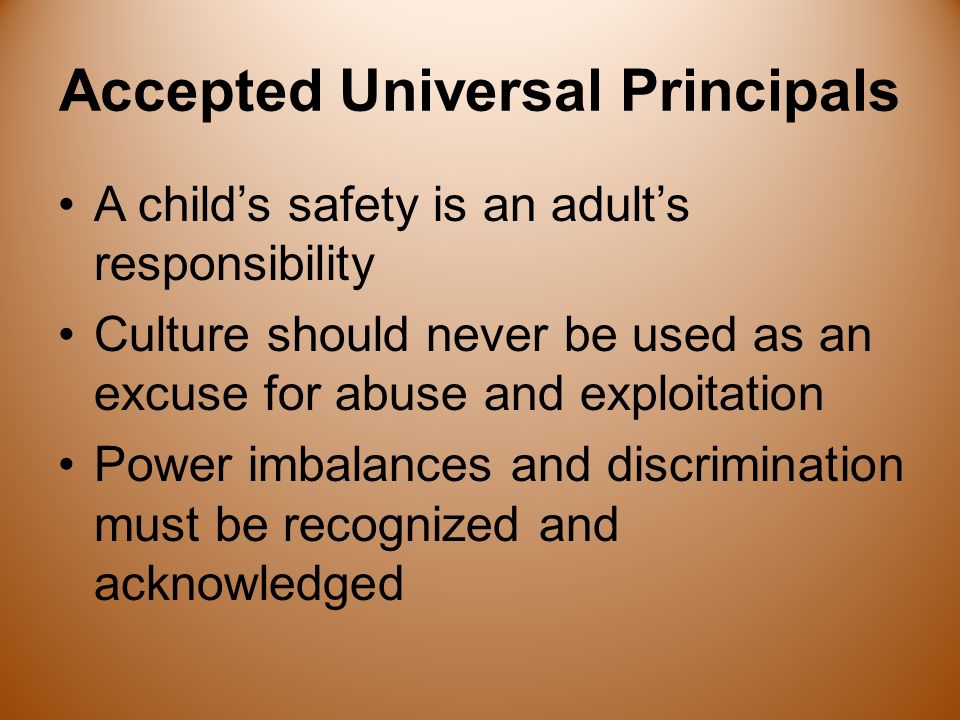 Accepted Universal Principals

• A child’s safety is an adult’s responsibility
• Culture should never be used as an excuse for abuse and exploitation
• Power imbalances and discrimination must be recognized and acknowledged